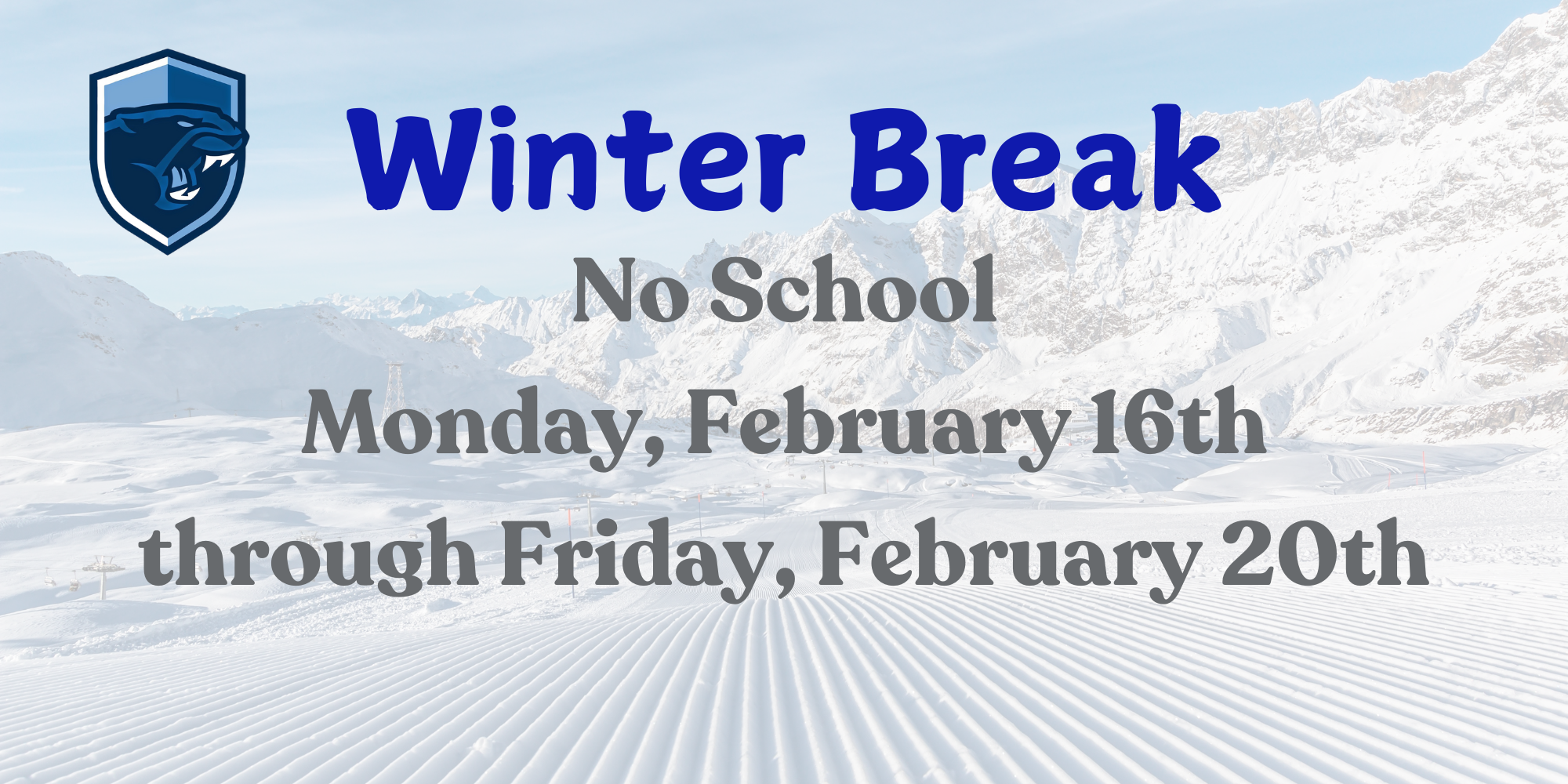 Winter Break

No School

Monday, February 16th through Friday, February 20th